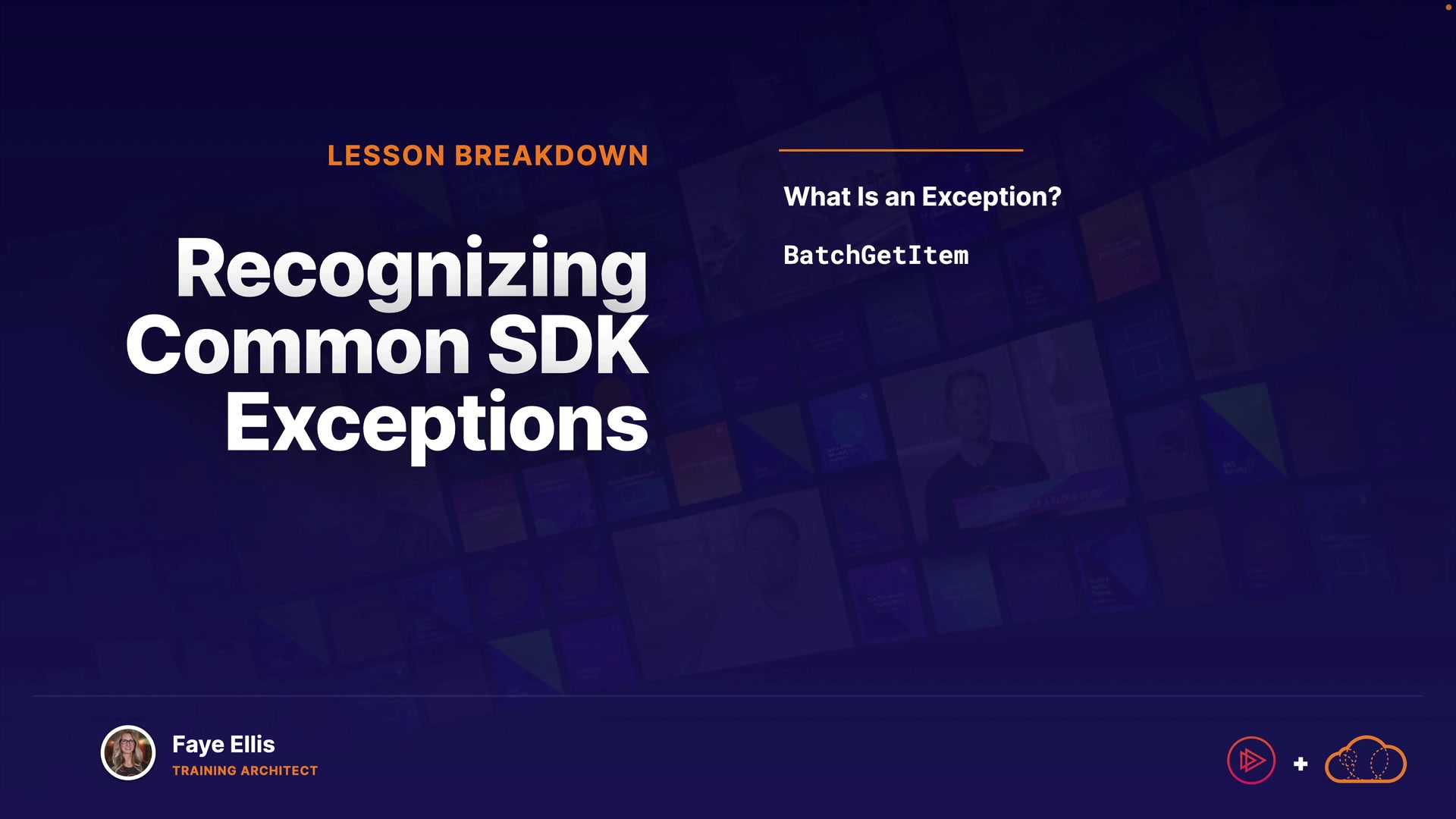 LESSON BREAKDOWN

Recognizing Common SDK Exceptions

What Is an Exception?

BatchGetItem

Faye Ellis
TRAINING ARCHITECT

+